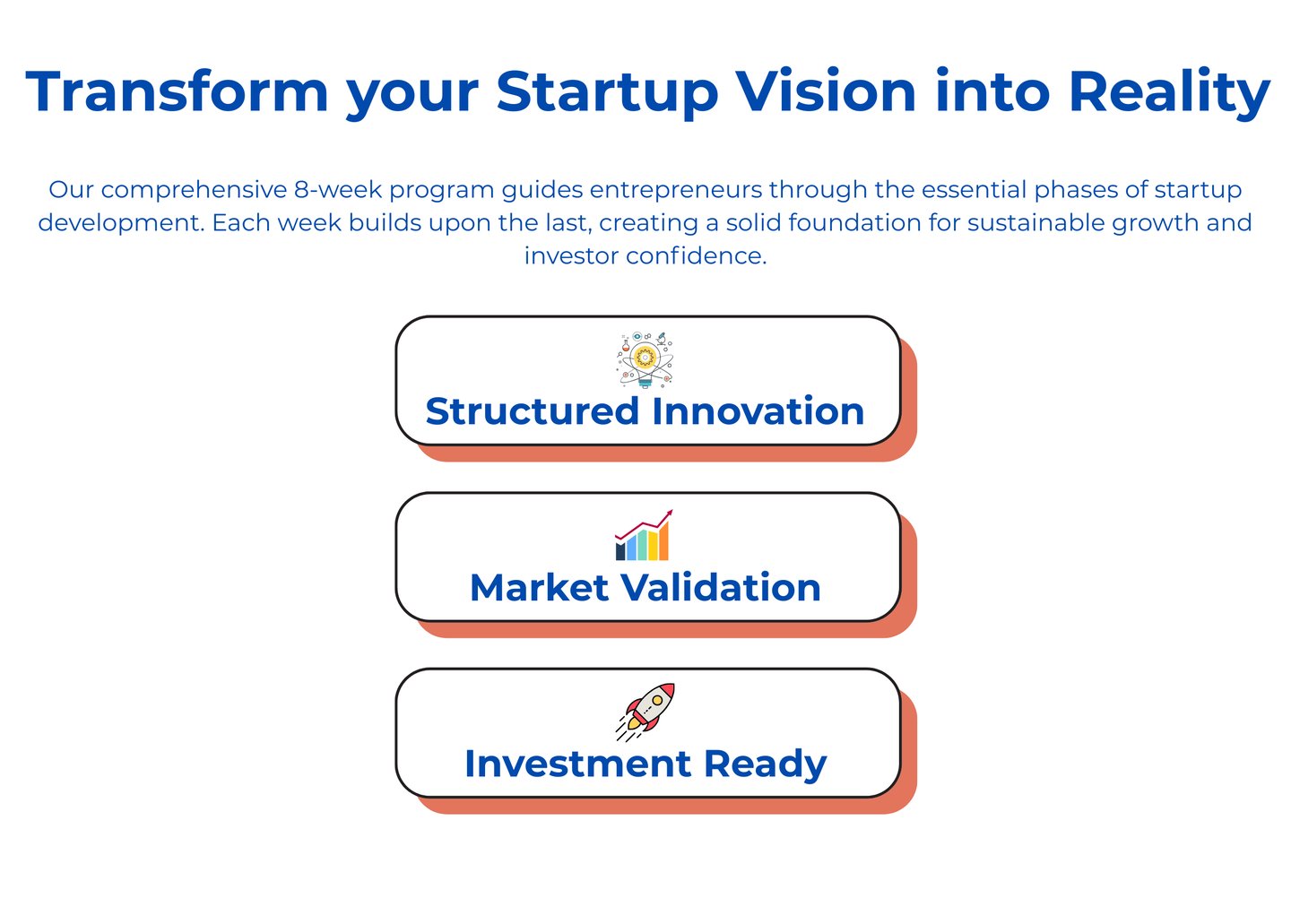 Transform your Startup Vision into Reality

Our comprehensive 8-week program guides entrepreneurs through the essential phases of startup development. Each week builds upon the last, creating a solid foundation for sustainable growth and investor confidence.

Structured Innovation

Market Validation

Investment Ready